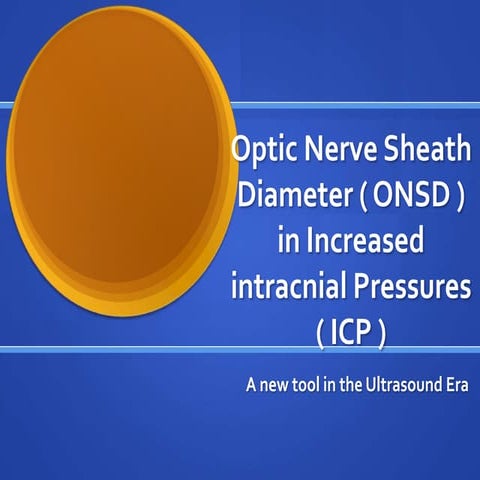 Optic Nerve Sheath Diameter ( ONSD ) in Increased intracnial Pressures ( ICP )

A new tool in the Ultrasound Era